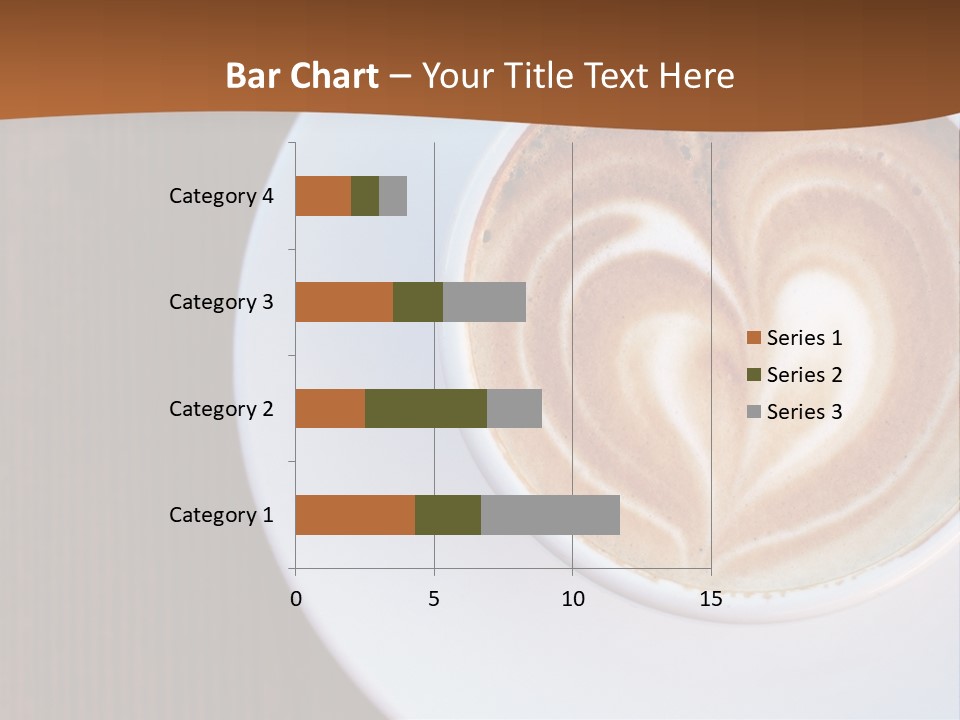 Bar Chart – Your Title Text Here

Category 4
Category 3
Category 2
Category 1

0
5
10
15

Series 1
Series 2
Series 3